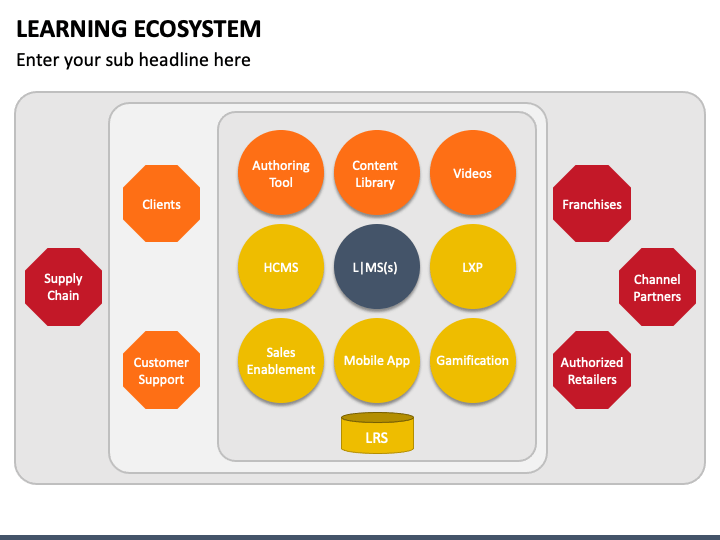 LEARNING ECOSYSTEM
Enter your sub headline here

Supply Chain

Clients

Customer Support

Authoring Tool

Content Library

Videos

HCMS

L|MS(s)

LXP

Sales Enablement

Mobile App

Gamification

LRS

Franchises

Channel Partners

Authorized Retailers